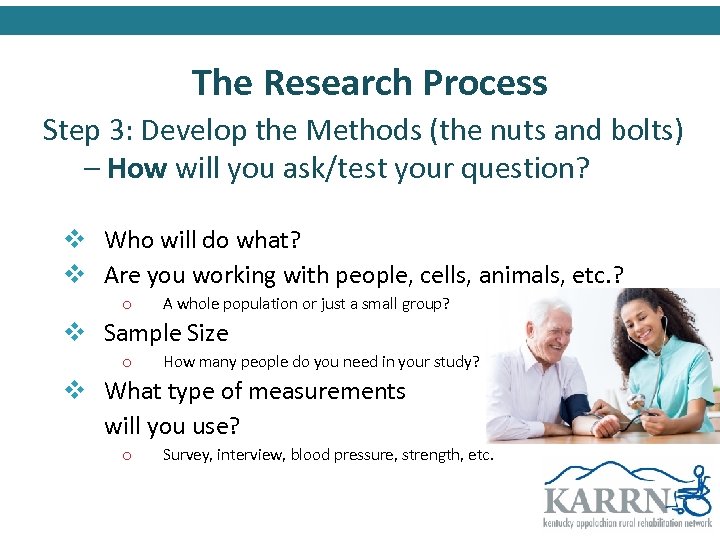 The Research Process

Step 3: Develop the Methods (the nuts and bolts) – How will you ask/test your question?

❖ Who will do what?
❖ Are you working with people, cells, animals, etc.?
o A whole population or just a small group?
❖ Sample Size
o How many people do you need in your study?
❖ What type of measurements will you use?
o Survey, interview, blood pressure, strength, etc.

KARRN
kentucky appalachian rural rehabilitation network